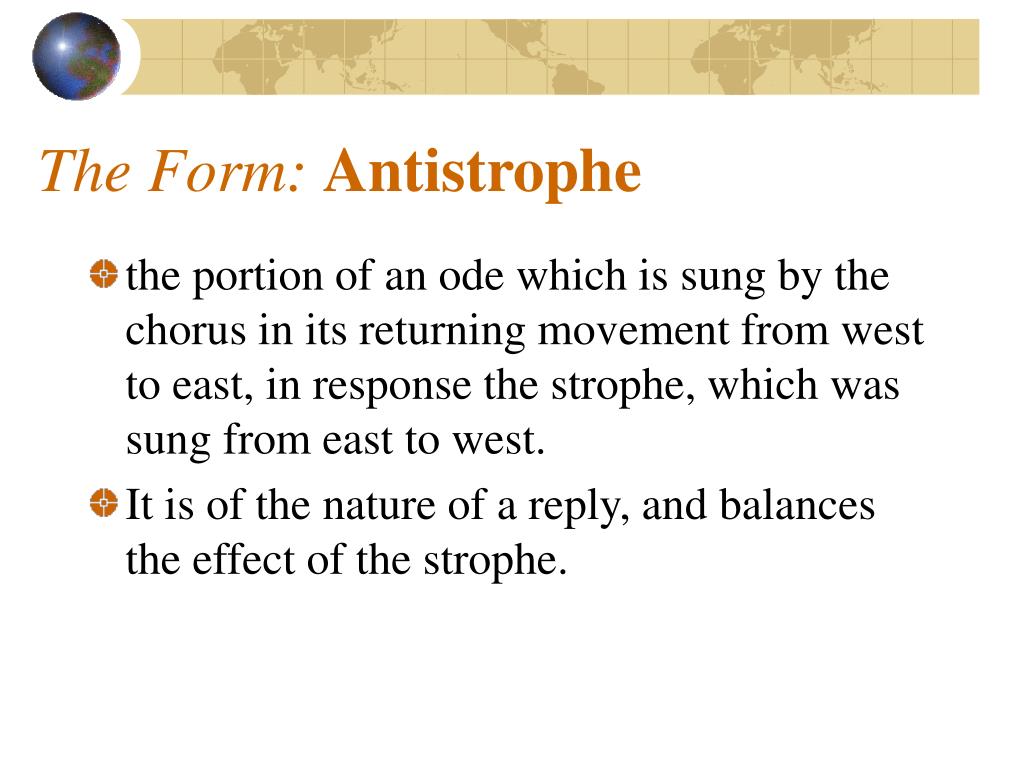 The Form: Antistrophe

the portion of an ode which is sung by the chorus in its returning movement from west to east, in response the strophe, which was sung from east to west.

It is of the nature of a reply, and balances the effect of the strophe.